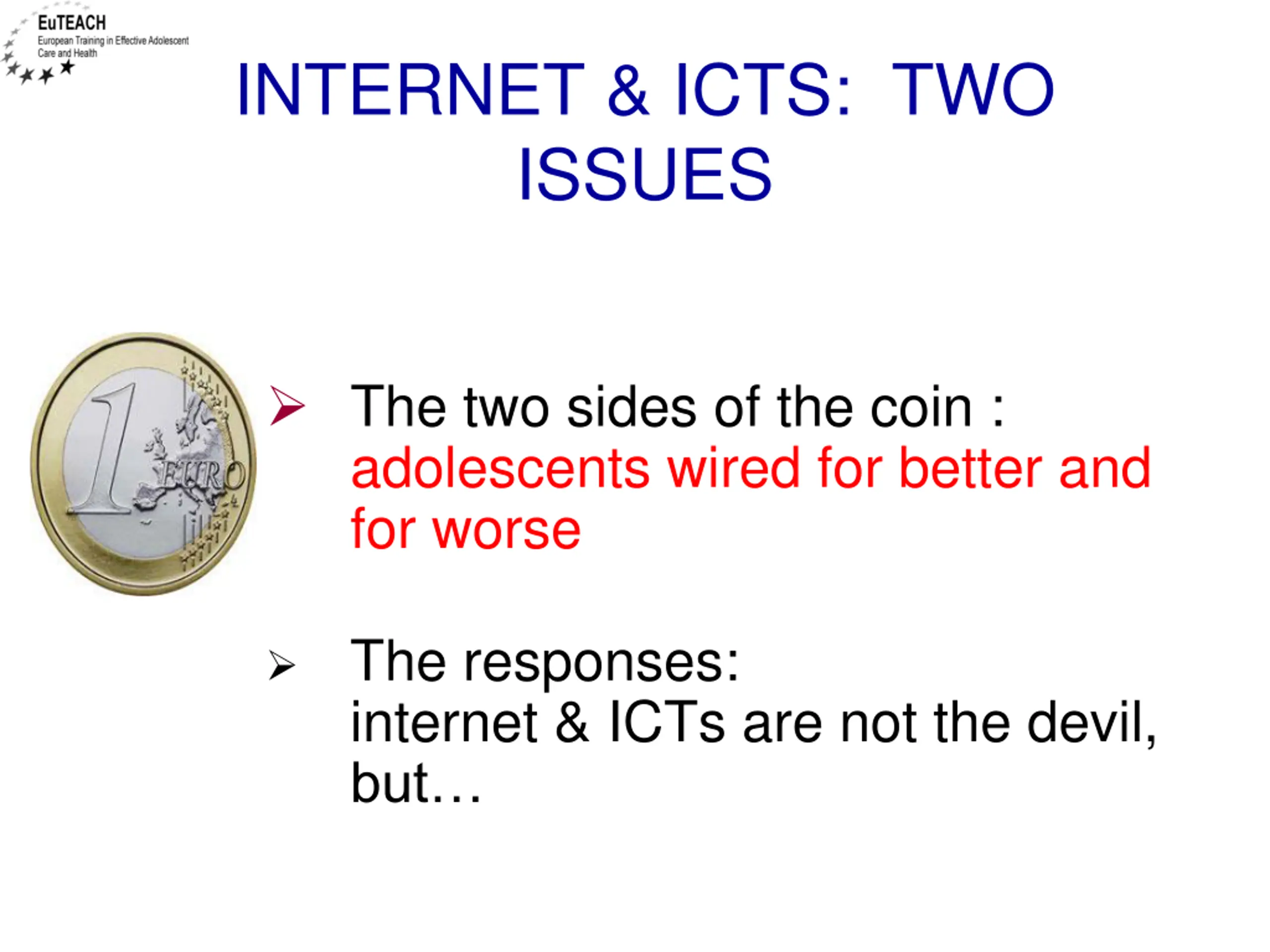 EuTEACH
European Training in Effective Adolescent Care and Health

INTERNET & ICTS: TWO ISSUES

1
EURO

➢ The two sides of the coin : adolescents wired for better and for worse

➢ The responses: internet & ICTs are not the devil, but…